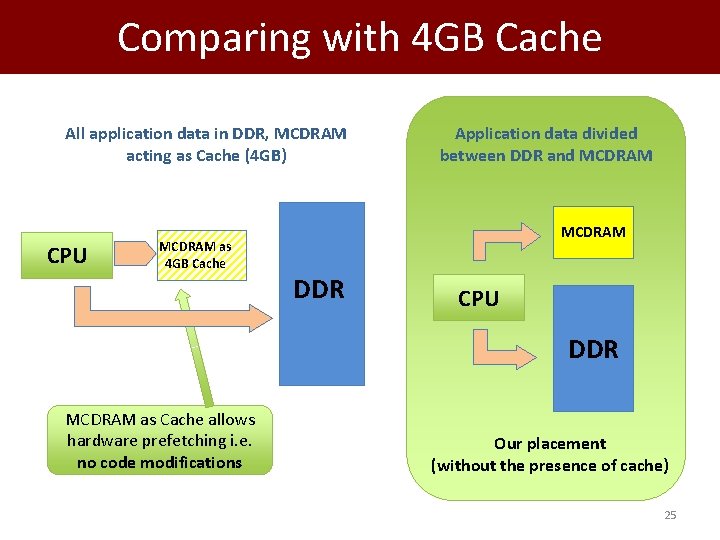 Comparing with 4GB Cache

All application data in DDR, MCDRAM acting as Cache (4GB)

CPU

MCDRAM as 4GB Cache

DDR

MCDRAM as Cache allows hardware prefetching i.e. no code modifications

Application data divided between DDR and MCDRAM

MCDRAM

CPU

DDR

Our placement (without the presence of cache)

25